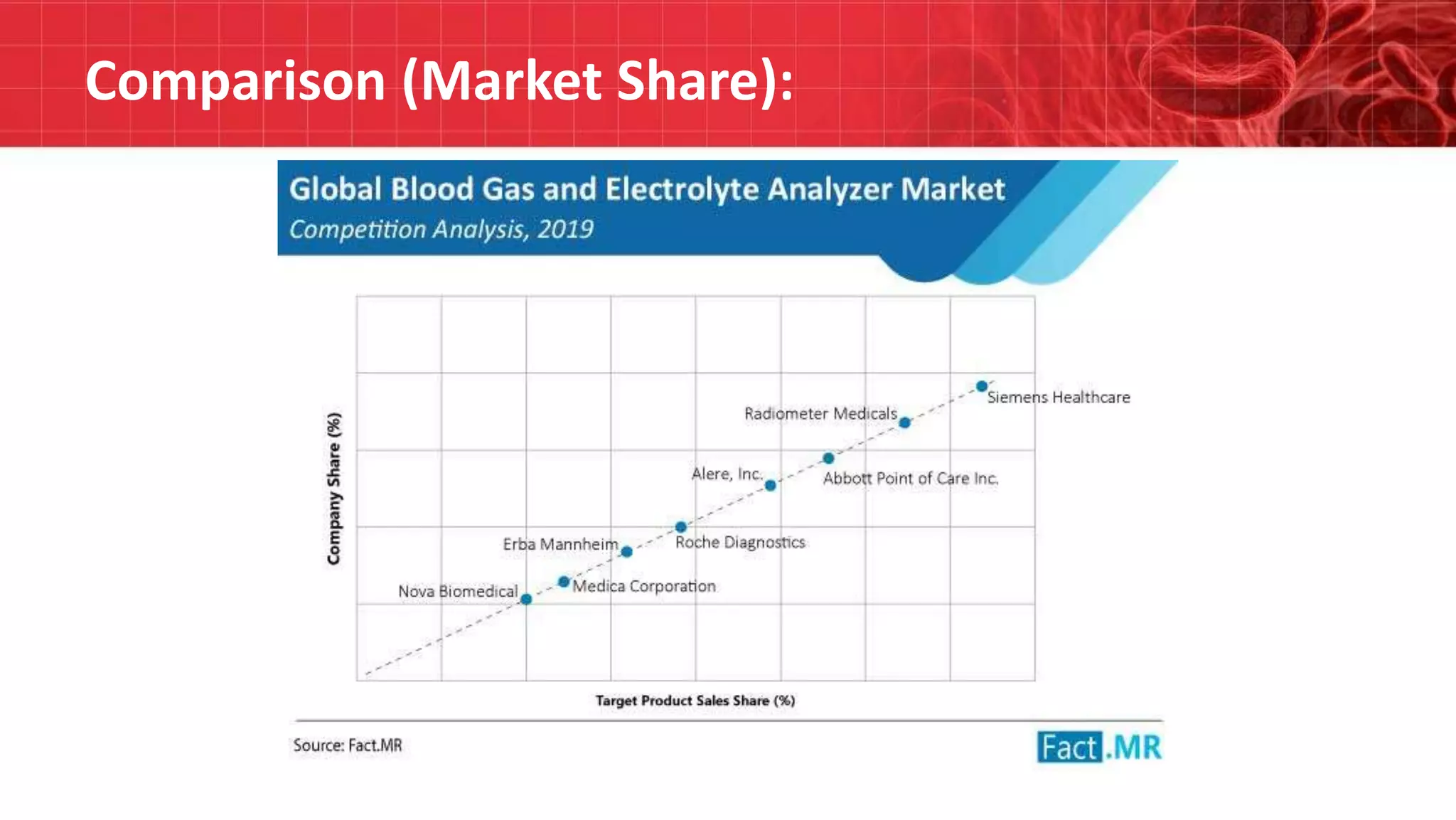 Comparison (Market Share):

Global Blood Gas and Electrolyte Analyzer Market
Competition Analysis, 2019

Company Share (%)

Siemens Healthcare
Radiometer Medicals
Abbott Point of Care Inc.
Alere, Inc.
Roche Diagnostics
Erba Mannheim
Medica Corporation
Nova Biomedical

Target Product Sales Share (%)

Source: Fact.MR

Fact.MR